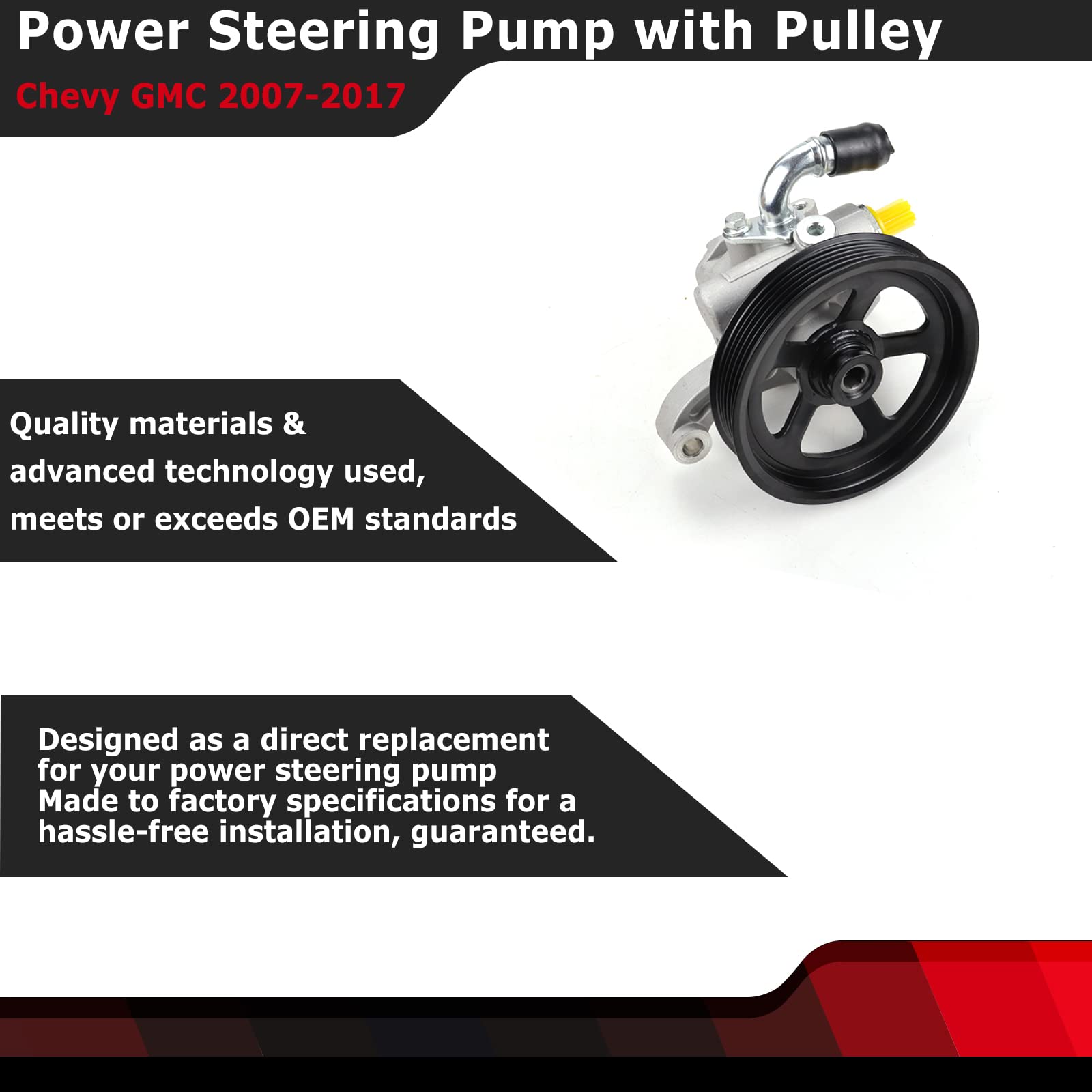 Power Steering Pump with Pulley

Chevy GMC 2007-2017

Quality materials & advanced technology used, meets or exceeds OEM standards

Designed as a direct replacement for your power steering pump Made to factory specifications for a hassle-free installation, guaranteed.